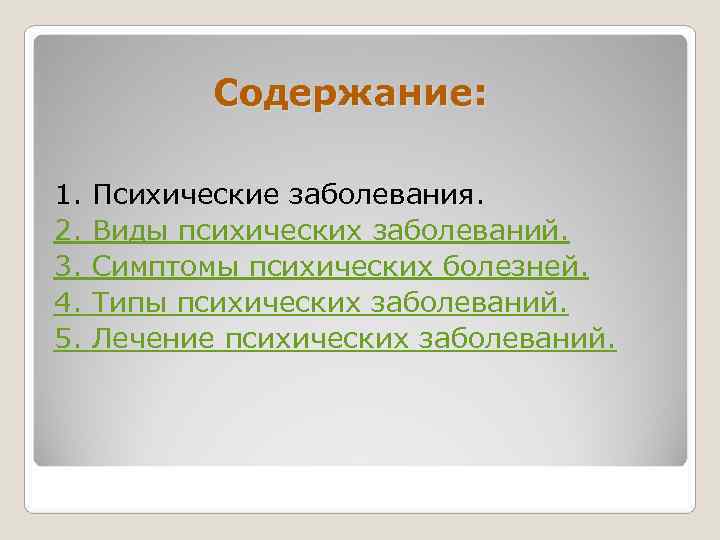 Содержание:

1. Психические заболевания.
2. Виды психических заболеваний.
3. Симптомы психических болезней.
4. Типы психических заболеваний.
5. Лечение психических заболеваний.